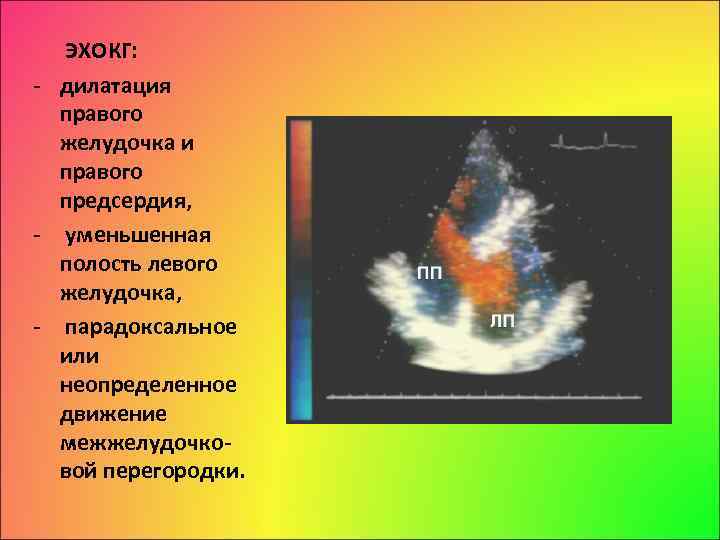 ЭХОКГ:

- дилатация правого желудочка и правого предсердия,
- уменьшенная полость левого желудочка,
- парадоксальное или неопределенное движение межжелудочковой перегородки.

ПП

ЛП